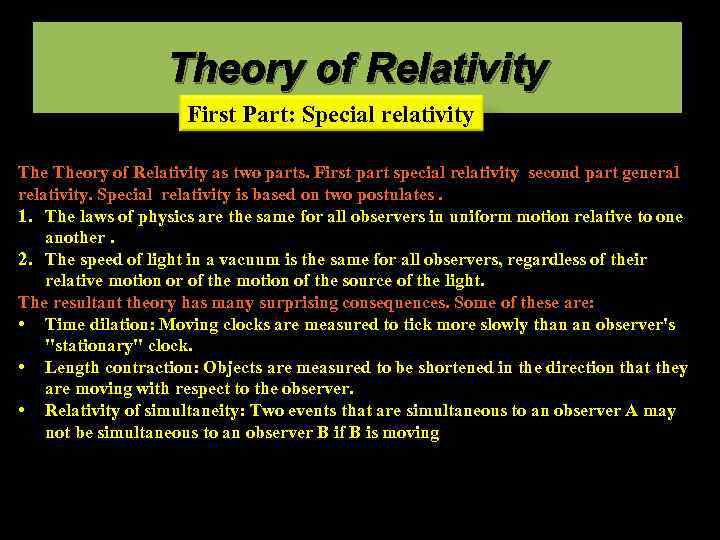 Theory of Relativity

First Part: Special relativity

The Theory of Relativity as two parts. First part special relativity second part general relativity. Special relativity is based on two postulates .

1. The laws of physics are the same for all observers in uniform motion relative to one another .
2. The speed of light in a vacuum is the same for all observers, regardless of their relative motion or of the motion of the source of the light.

The resultant theory has many surprising consequences. Some of these are:

• Time dilation: Moving clocks are measured to tick more slowly than an observer's "stationary" clock.
• Length contraction: Objects are measured to be shortened in the direction that they are moving with respect to the observer.
• Relativity of simultaneity: Two events that are simultaneous to an observer A may not be simultaneous to an observer B if B is moving